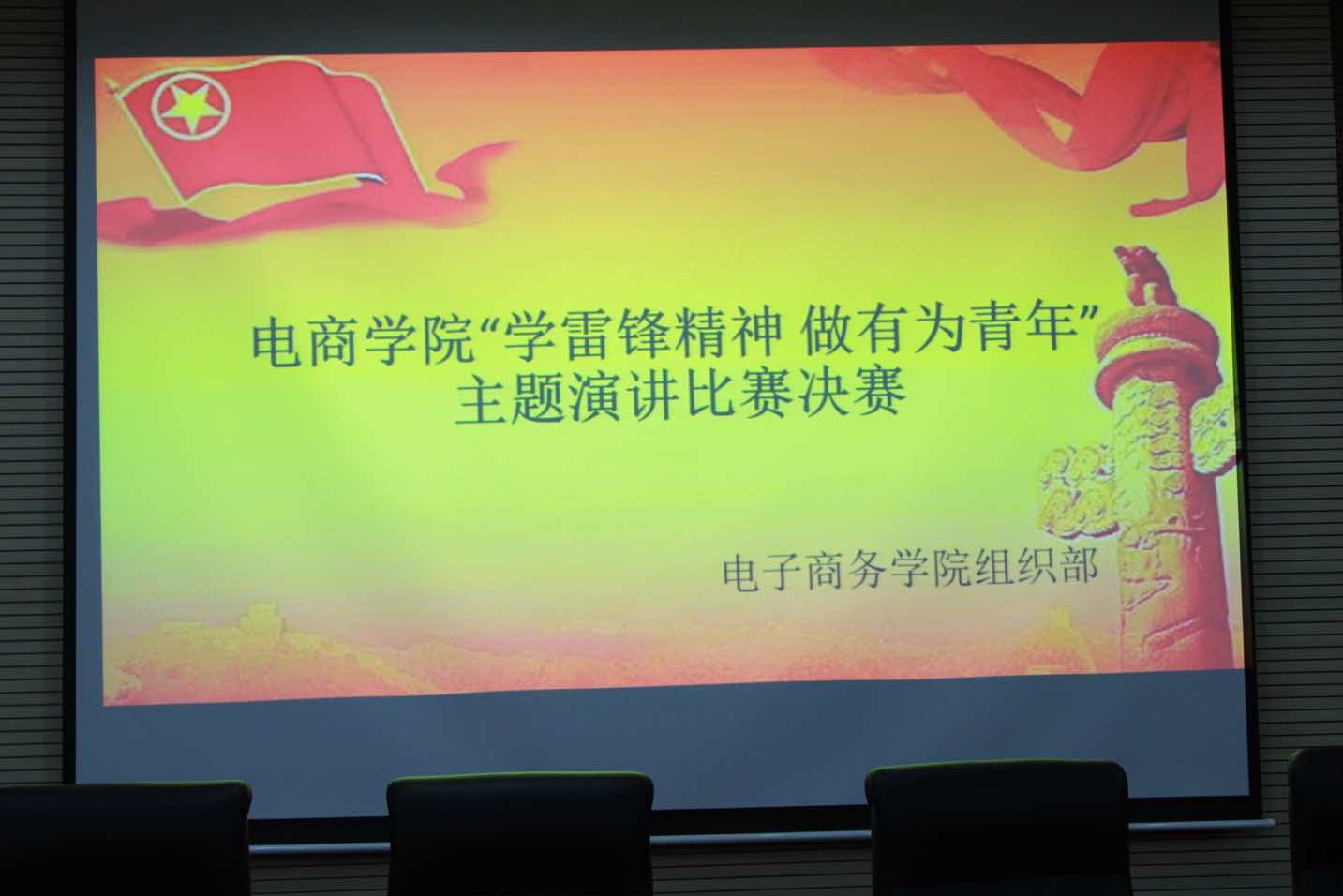 电商学院“学雷锋精神 做有为青年”
主题演讲比赛决赛

电子商务学院组织部